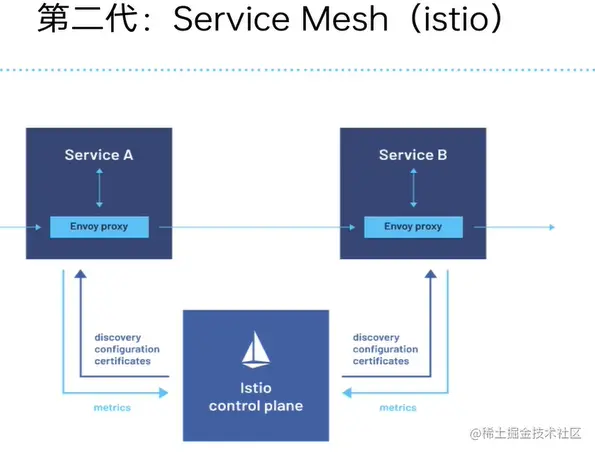 第二代：Service Mesh（istio）

Service A

Envoy proxy

Service B

Envoy proxy

discovery
configuration
certificates

metrics

Istio
control plane

discovery
configuration
certificates

metrics

@稀土掘金技术社区